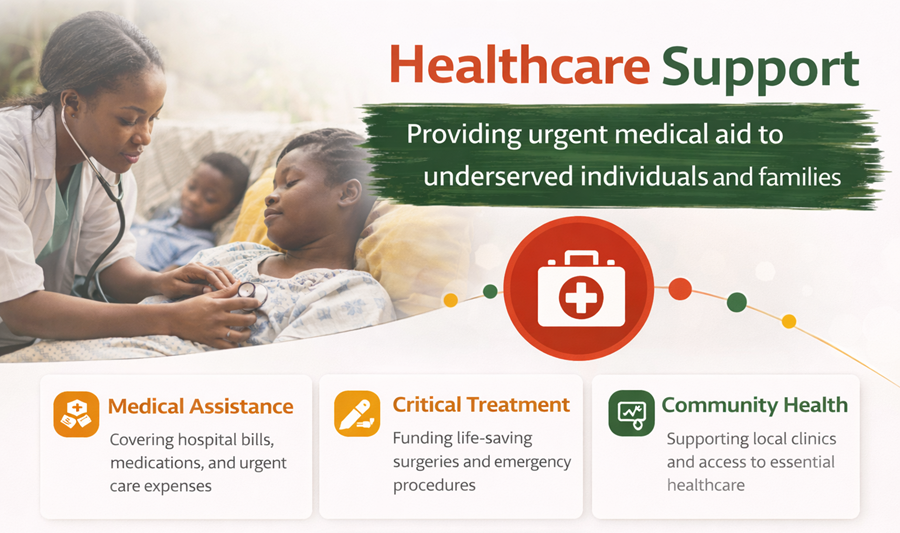 Healthcare Support

Providing urgent medical aid to underserved individuals and families

Medical Assistance

Covering hospital bills, medications, and urgent care expenses

Critical Treatment

Funding life-saving surgeries and emergency procedures

Community Health

Supporting local clinics and access to essential healthcare